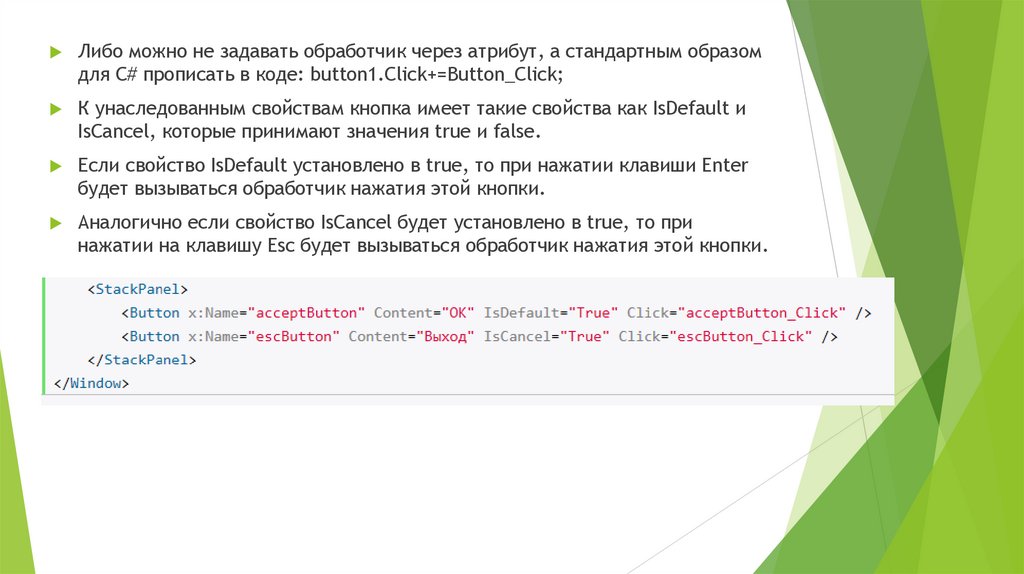 Либо можно не задавать обработчик через атрибут, а стандартным образом для C# прописать в коде: button1.Click+=Button_Click;

К унаследованным свойствам кнопка имеет такие свойства как IsDefault и IsCancel, которые принимают значения true и false.

Если свойство IsDefault установлено в true, то при нажатии клавиши Enter будет вызываться обработчик нажатия этой кнопки.

Аналогично если свойство IsCancel будет установлено в true, то при нажатии на клавишу Esc будет вызываться обработчик нажатия этой кнопки.

<StackPanel>
<Button x:Name="acceptButton" Content="OK" IsDefault="True" Click="acceptButton_Click" />
<Button x:Name="escButton" Content="Выход" IsCancel="True" Click="escButton_Click" />
</StackPanel>
</Window>